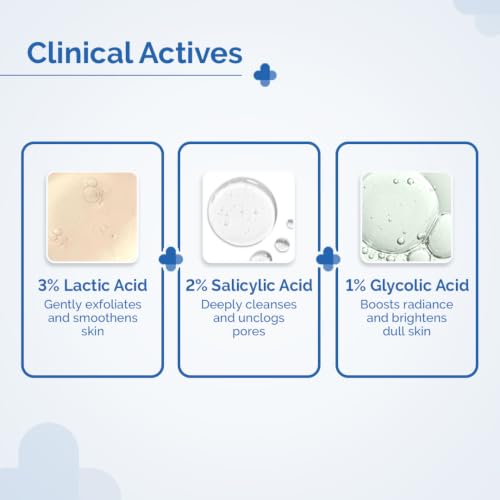 Clinical Actives

3% Lactic Acid
Gently exfoliates and smoothens skin

2% Salicylic Acid
Deeply cleanses and unclogs pores

1% Glycolic Acid
Boosts radiance and brightens dull skin